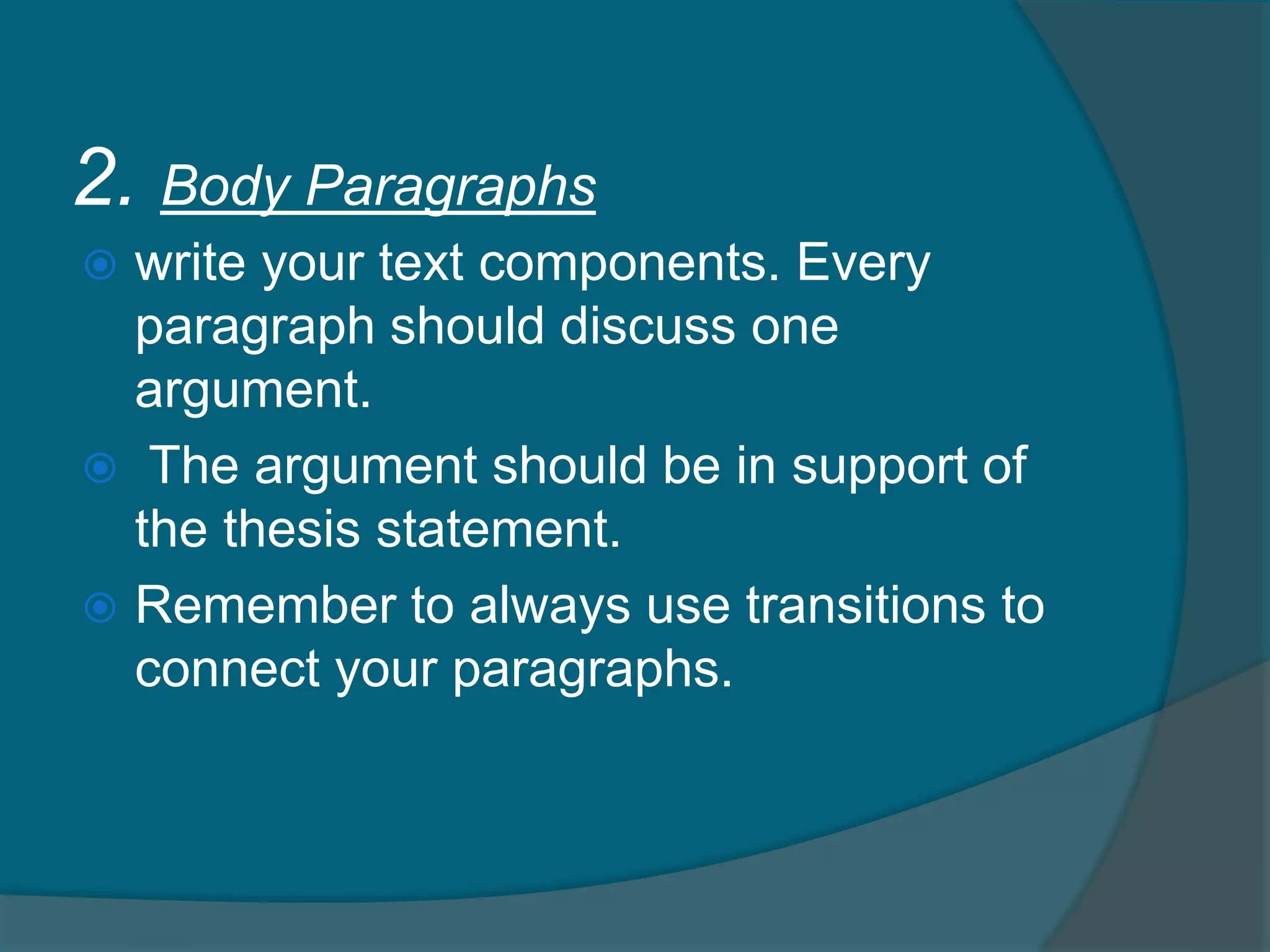 2. Body Paragraphs

write your text components. Every paragraph should discuss one argument.

The argument should be in support of the thesis statement.

Remember to always use transitions to connect your paragraphs.